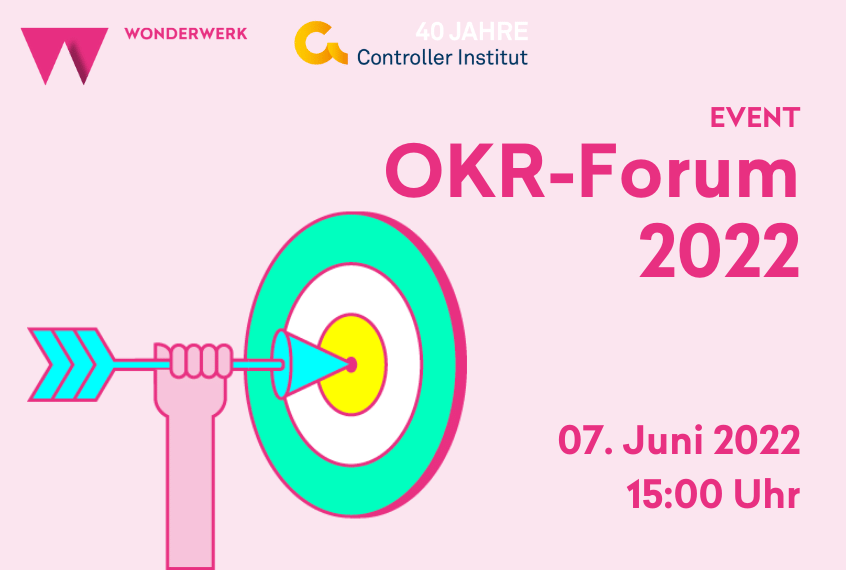 WONDERWERK

40 JAHRE
Controller Institut

EVENT
OKR-Forum
2022

07. Juni 2022
15:00 Uhr